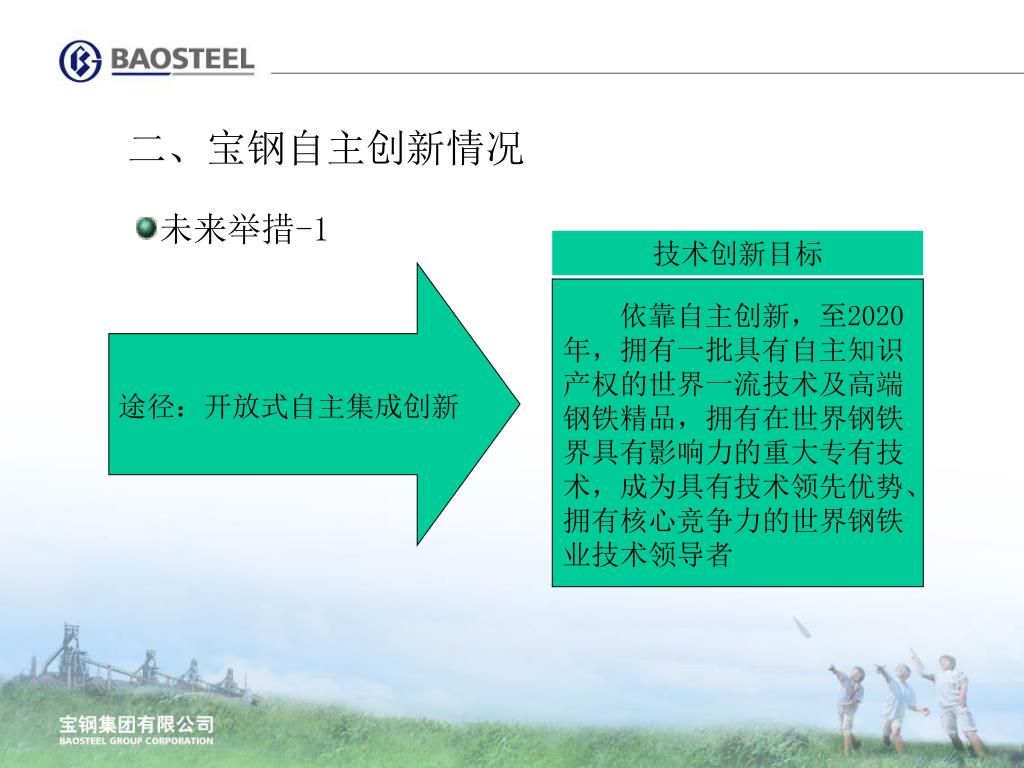 BAOSTEEL

二、宝钢自主创新情况

未来举措-1

途径：开放式自主集成创新

技术创新目标

依靠自主创新，至2020年，拥有一批具有自主知识产权的世界一流技术及高端钢铁精品，拥有在世界钢铁界具有影响力的重大专有技术，成为具有技术领先优势、拥有核心竞争力的世界钢铁业技术领导者

宝钢集团有限公司
BAOSTEEL GROUP CORPORATION